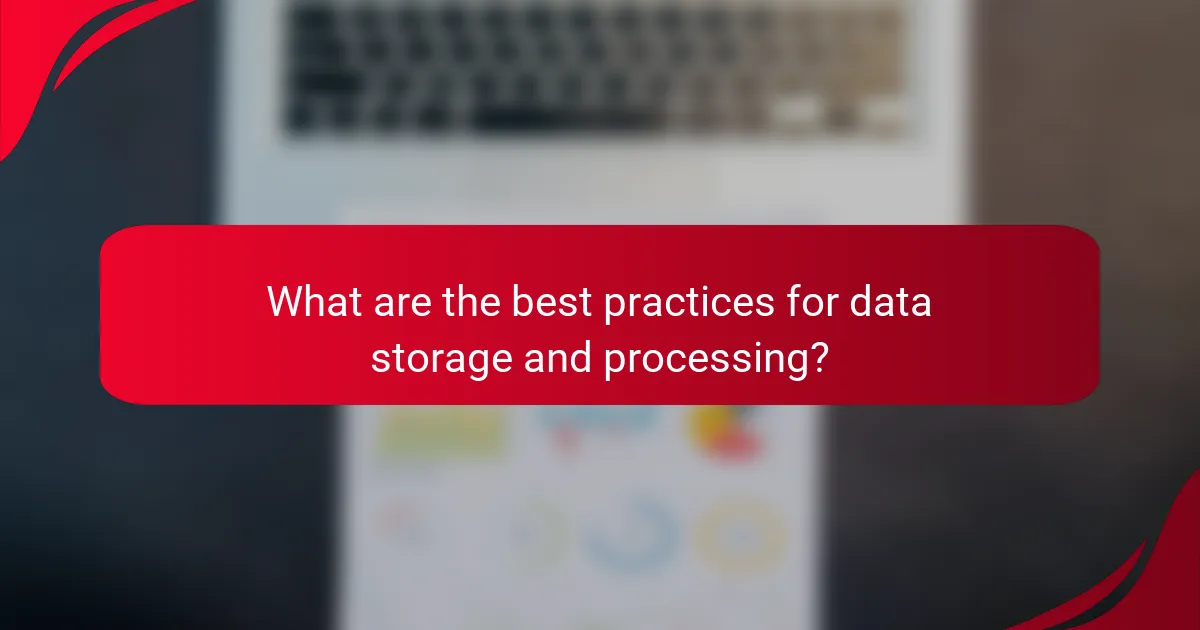 What are the best practices for data storage and processing?